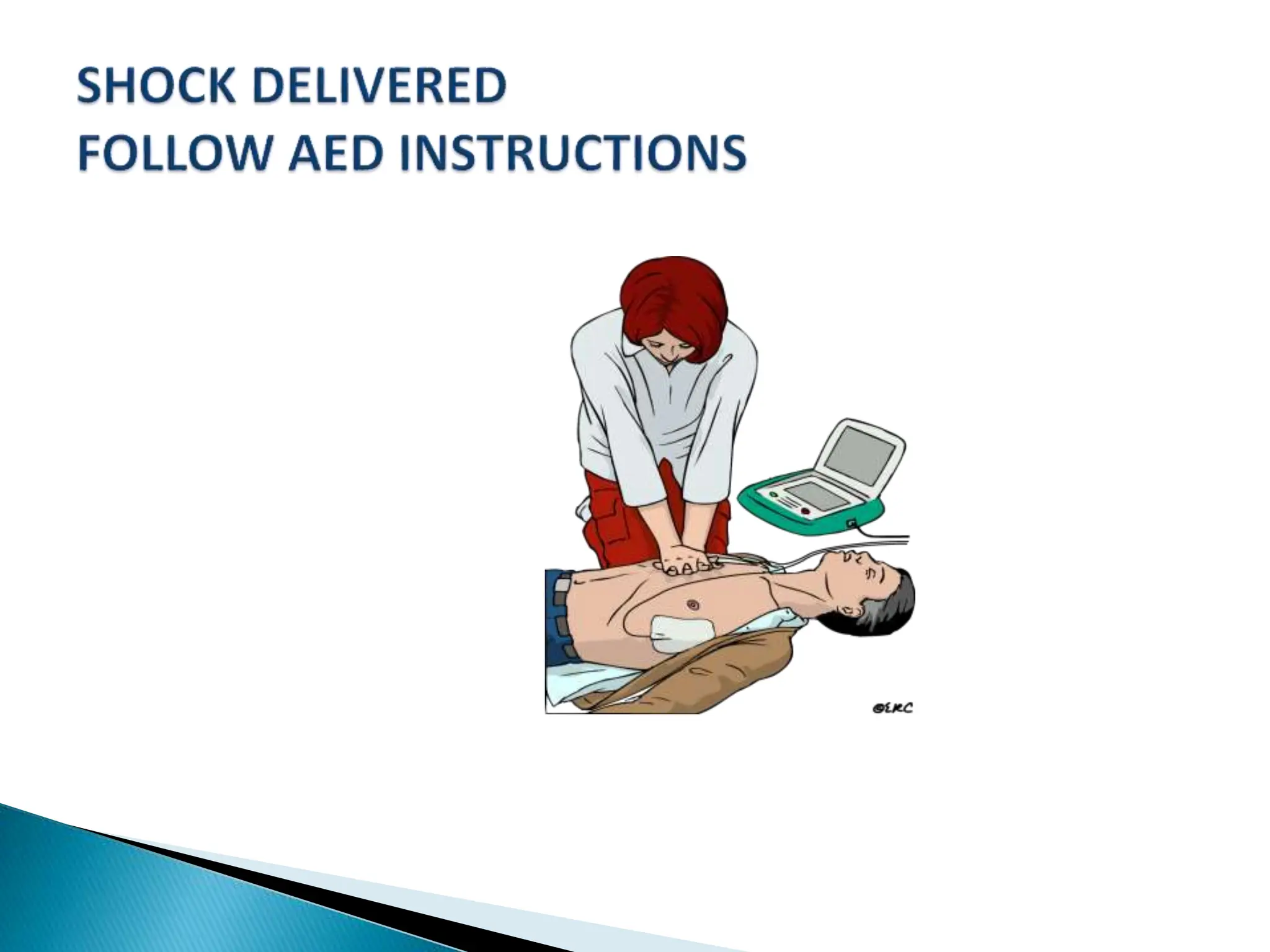 SHOCK DELIVERED
FOLLOW AED INSTRUCTIONS

©ERC